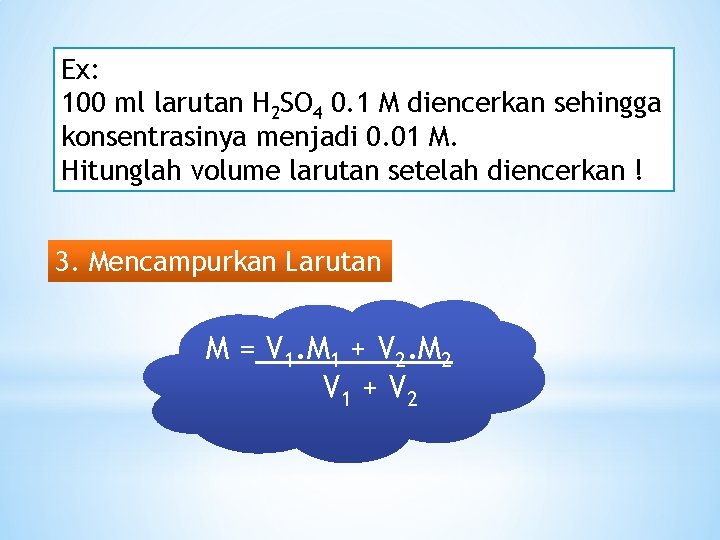 Ex:
100 ml larutan $H_2SO_4$ 0.1 M diencerkan sehingga konsentrasinya menjadi 0.01 M.
Hitunglah volume larutan setelah diencerkan !

3. Mencampurkan Larutan

$M = \frac{V_1.M_1 + V_2.M_2}{V_1 + V_2}$